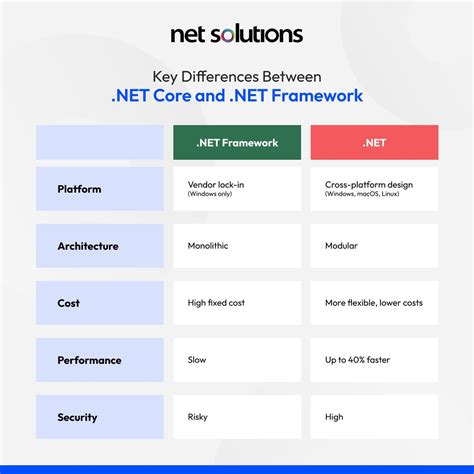 net solutions

Key Differences Between
.NET Core and .NET Framework

| | .NET Framework | .NET |
|---|---|---|
| Platform | Vendor lock-in (Windows only) | Cross-platform design (Windows, macOS, Linux) |
| Architecture | Monolithic | Modular |
| Cost | High fixed cost | More flexible, lower costs |
| Performance | Slow | Up to 40% faster |
| Security | Risky | High |